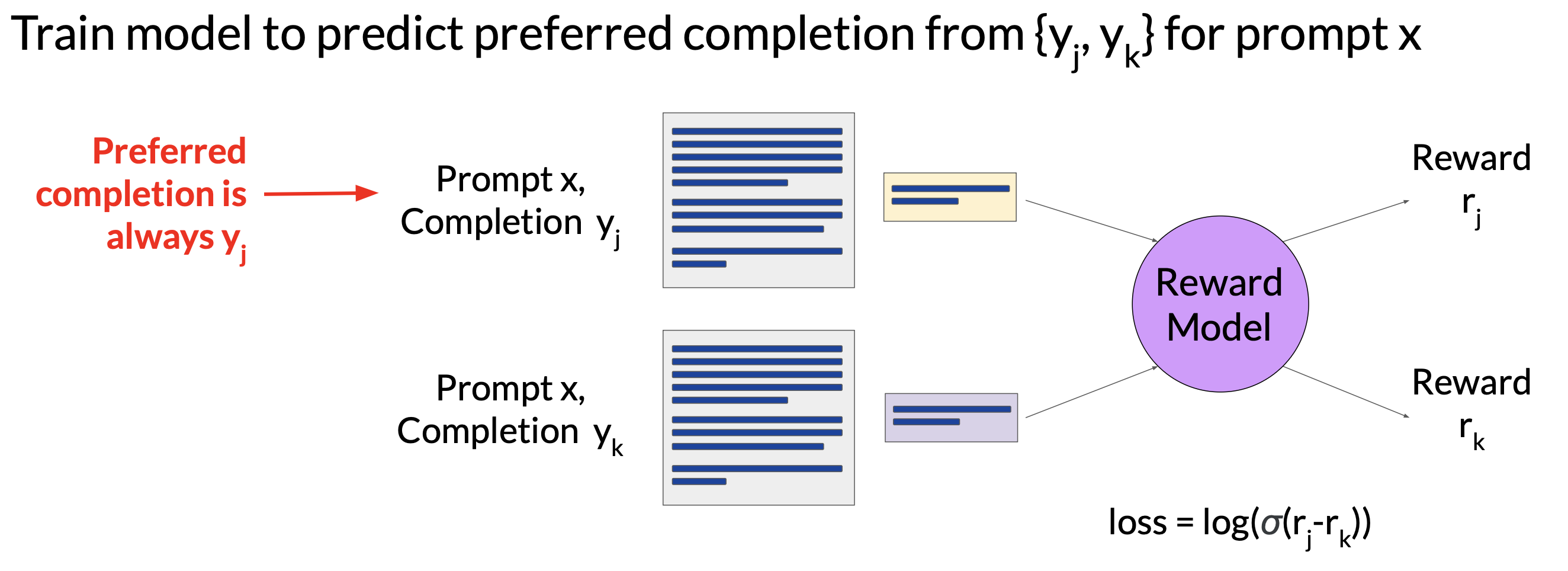 Train model to predict preferred completion from $\{y_j, y_k\}$ for prompt x

Preferred completion is always $y_j$

Prompt x, Completion $y_j$

Prompt x, Completion $y_k$

Reward Model

Reward $r_j$

Reward $r_k$

loss = $\log(\sigma(r_j - r_k))$